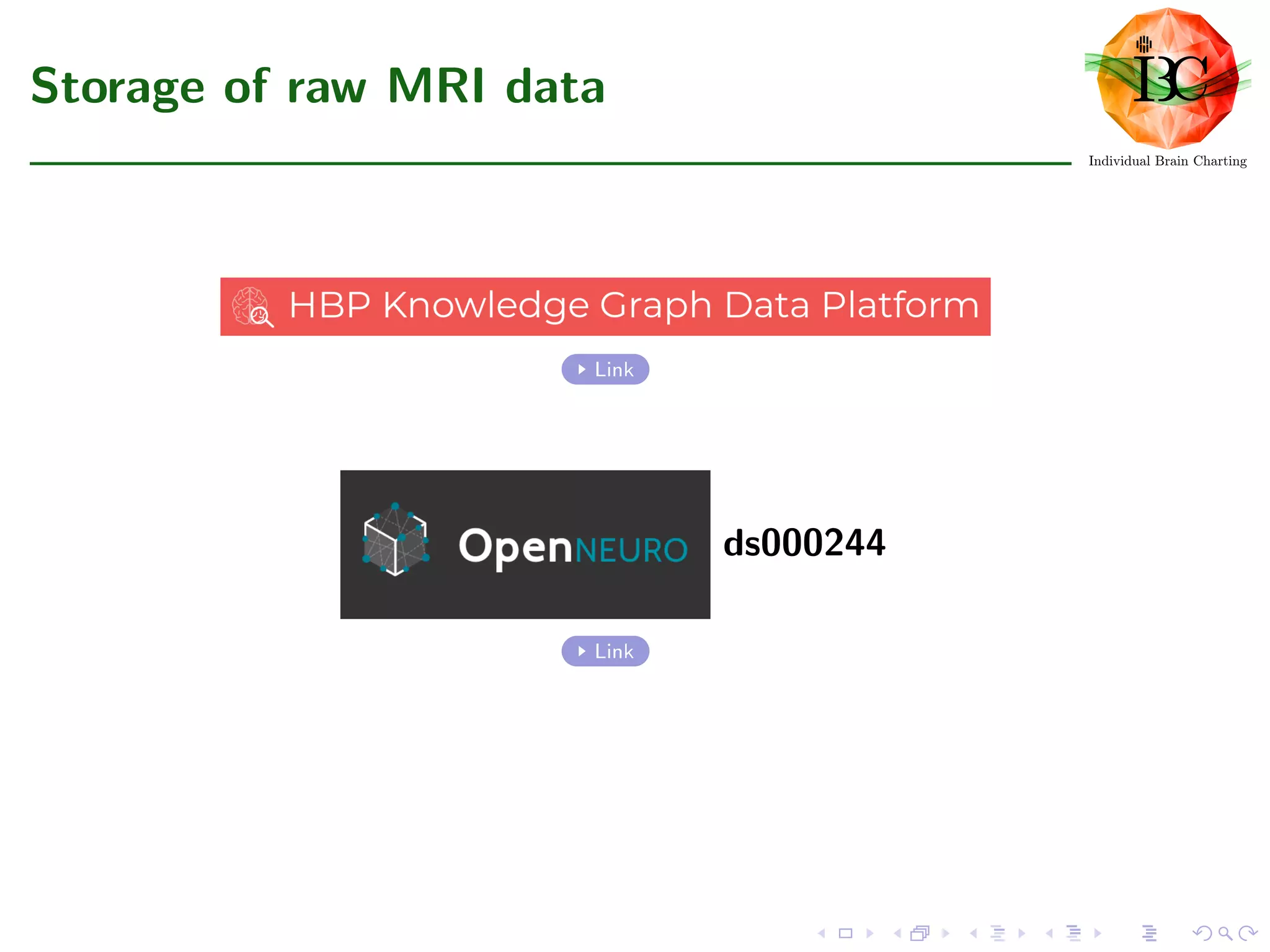 Storage of raw MRI data

IBC
Individual Brain Charting

HBP Knowledge Graph Data Platform

Link

OpenNEURO

ds000244

Link